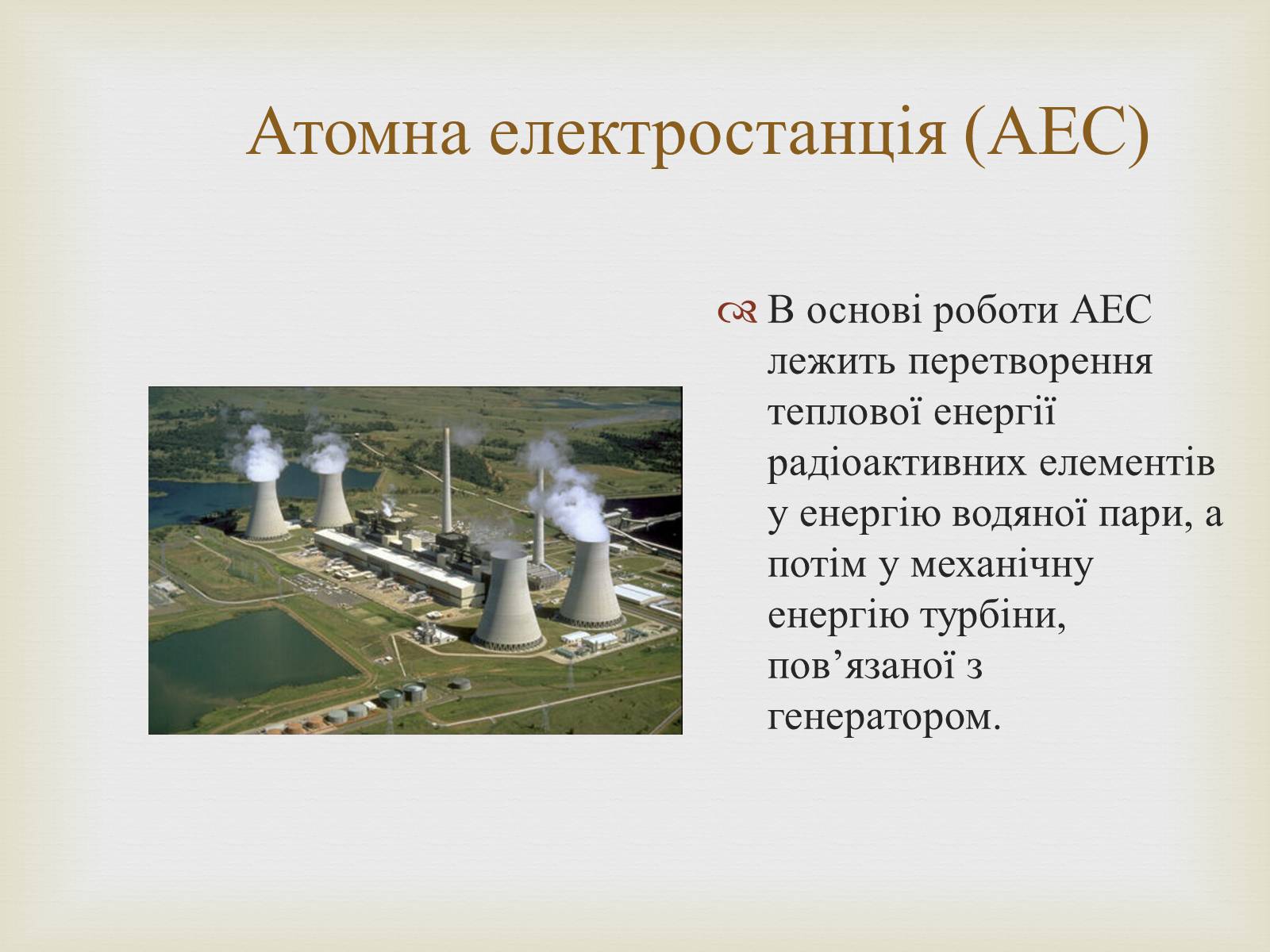 Атомна електростанція (АЕС)

В основі роботи АЕС лежить перетворення теплової енергії радіоактивних елементів у енергію водяної пари, а потім у механічну енергію турбіни, пов’язаної з генератором.